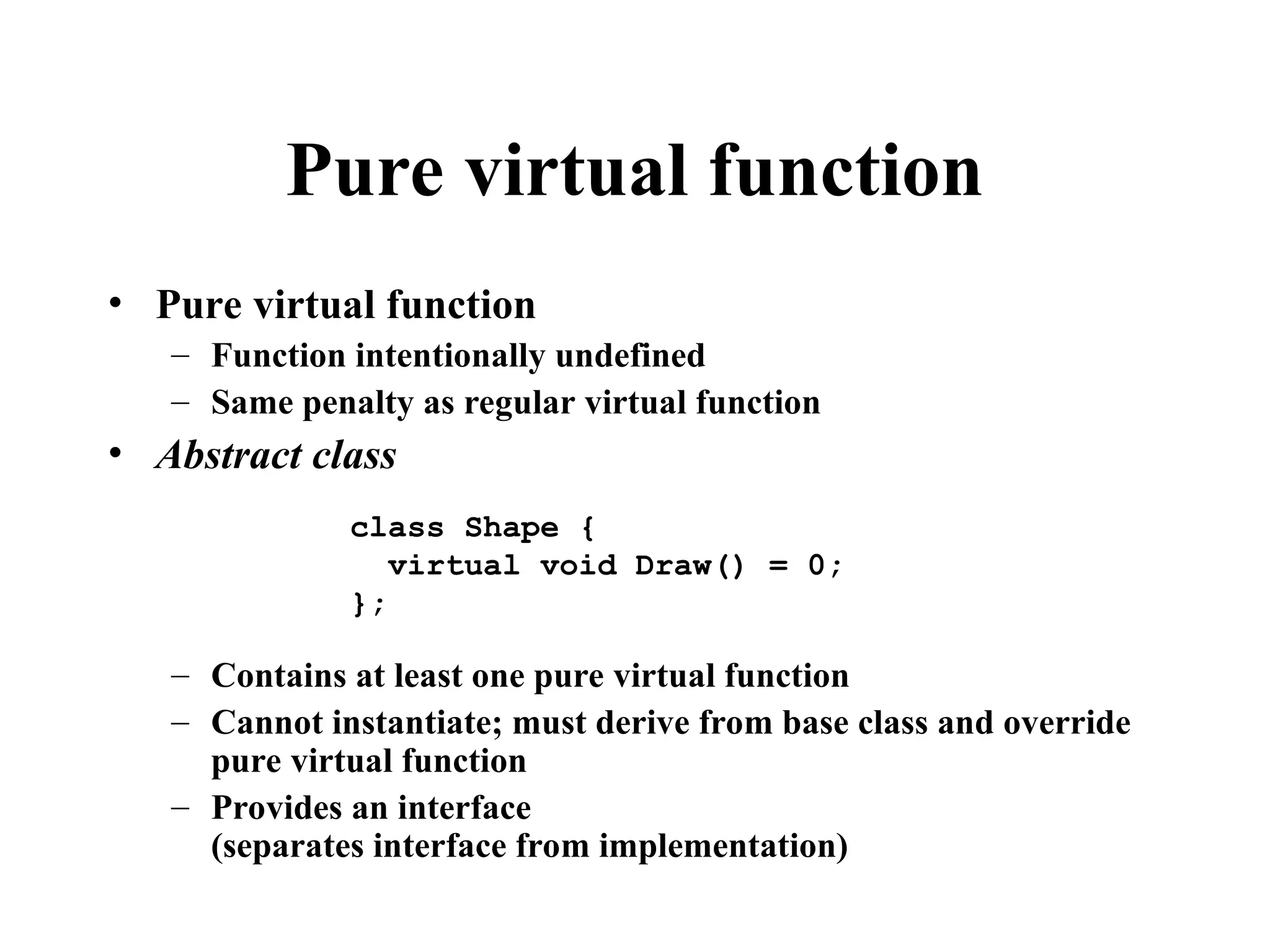 Pure virtual function

• Pure virtual function
– Function intentionally undefined
– Same penalty as regular virtual function
• Abstract class

class Shape {
  virtual void Draw() = 0;
};

– Contains at least one pure virtual function
– Cannot instantiate; must derive from base class and override pure virtual function
– Provides an interface
(separates interface from implementation)